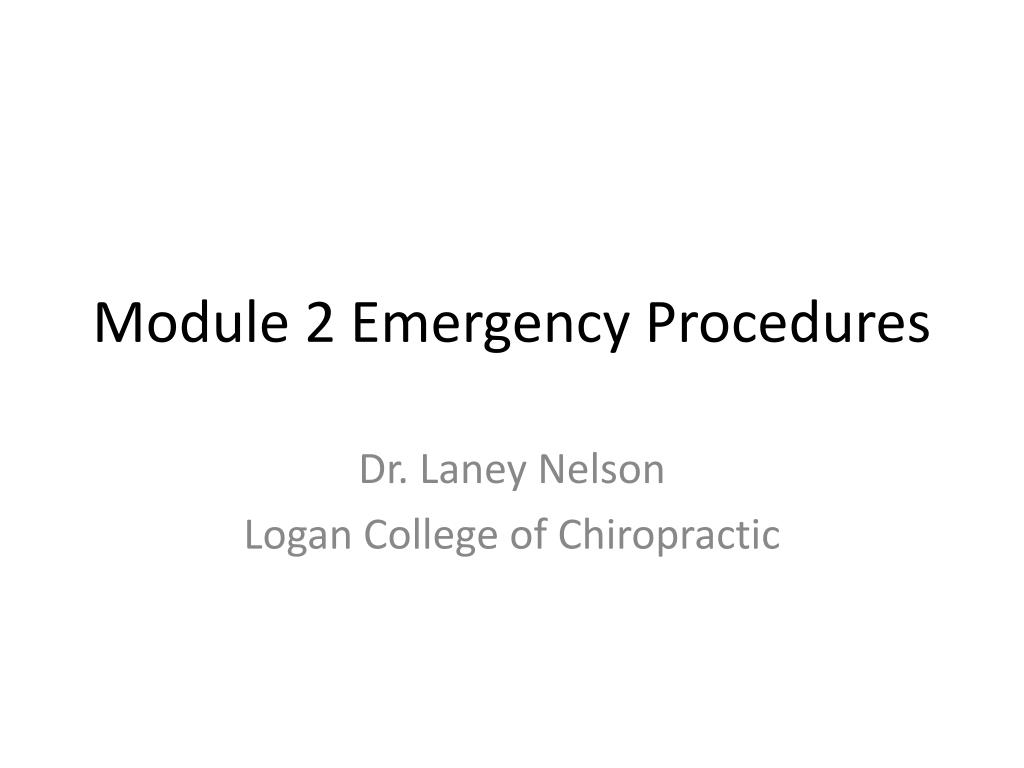 Module 2 Emergency Procedures

Dr. Laney Nelson
Logan College of Chiropractic